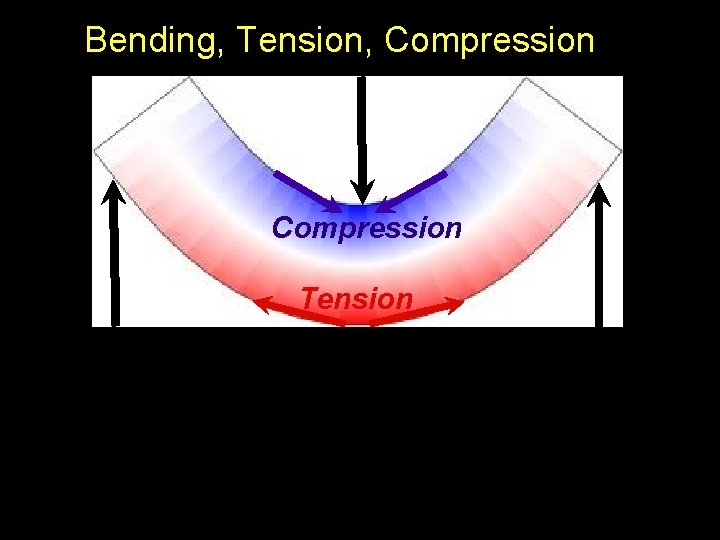 Bending, Tension, Compression

Compression

Tension